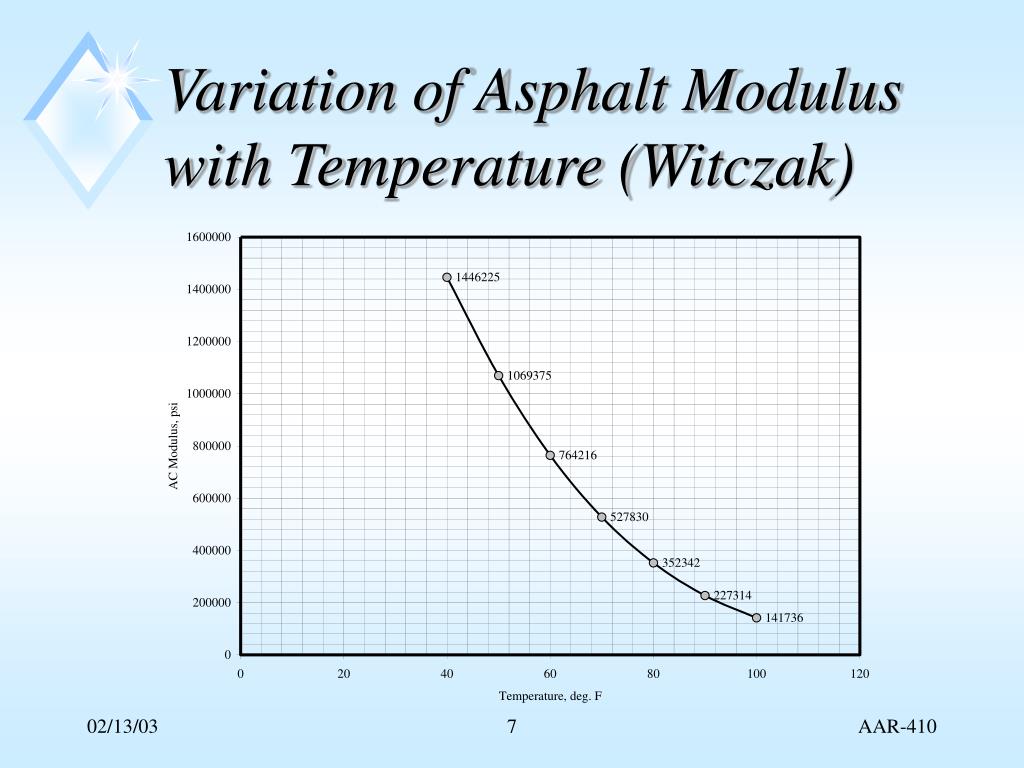 Variation of Asphalt Modulus with Temperature (Witczak)

1600000
1400000
1200000
1000000
800000
600000
400000
200000
0

AC Modulus, psi

1446225
1069375
764216
527830
352342
227314
141736

0
20
40
60
80
100
120

Temperature, deg. F

02/13/03

7

AAR-410